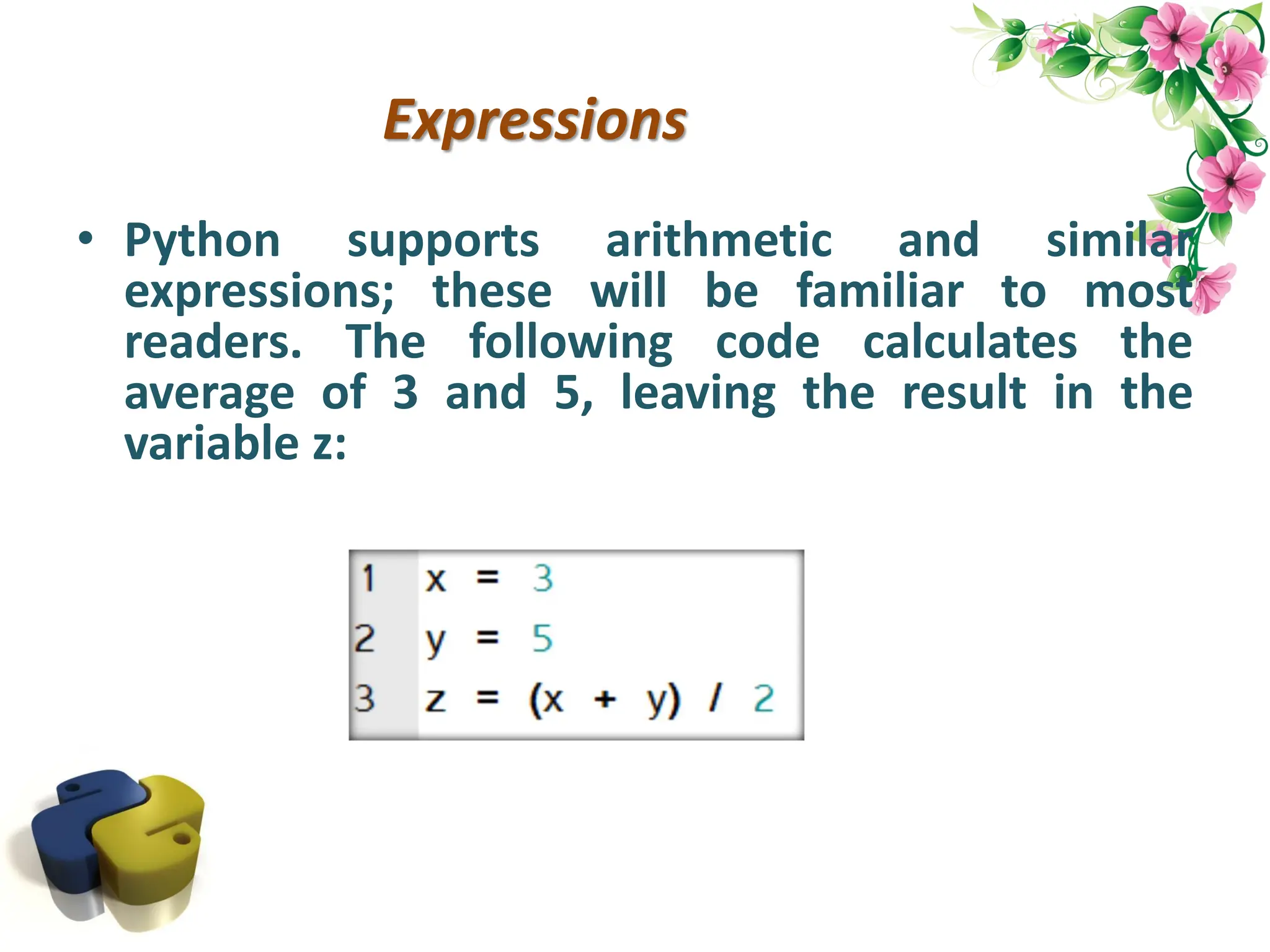 Expressions

• Python supports arithmetic and similar expressions; these will be familiar to most readers. The following code calculates the average of 3 and 5, leaving the result in the variable z:

1 x = 3
2 y = 5
3 z = (x + y) / 2